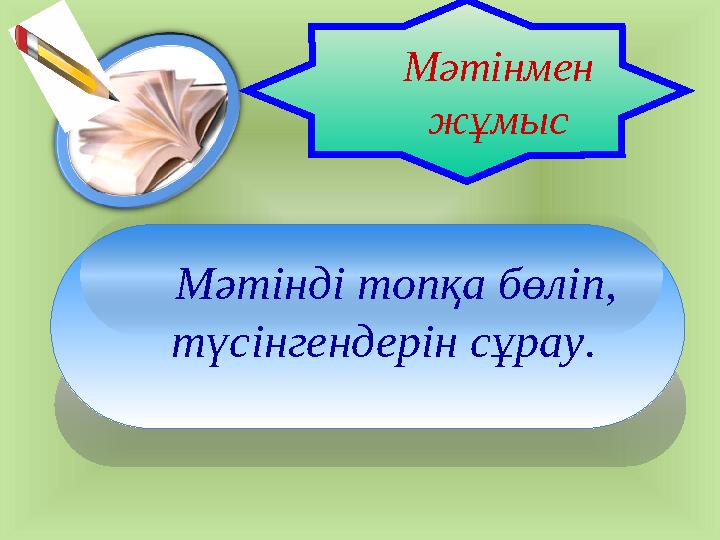 Мәтінмен жұмыс

Мәтінді топқа бөліп, түсінгендерін сұрау.